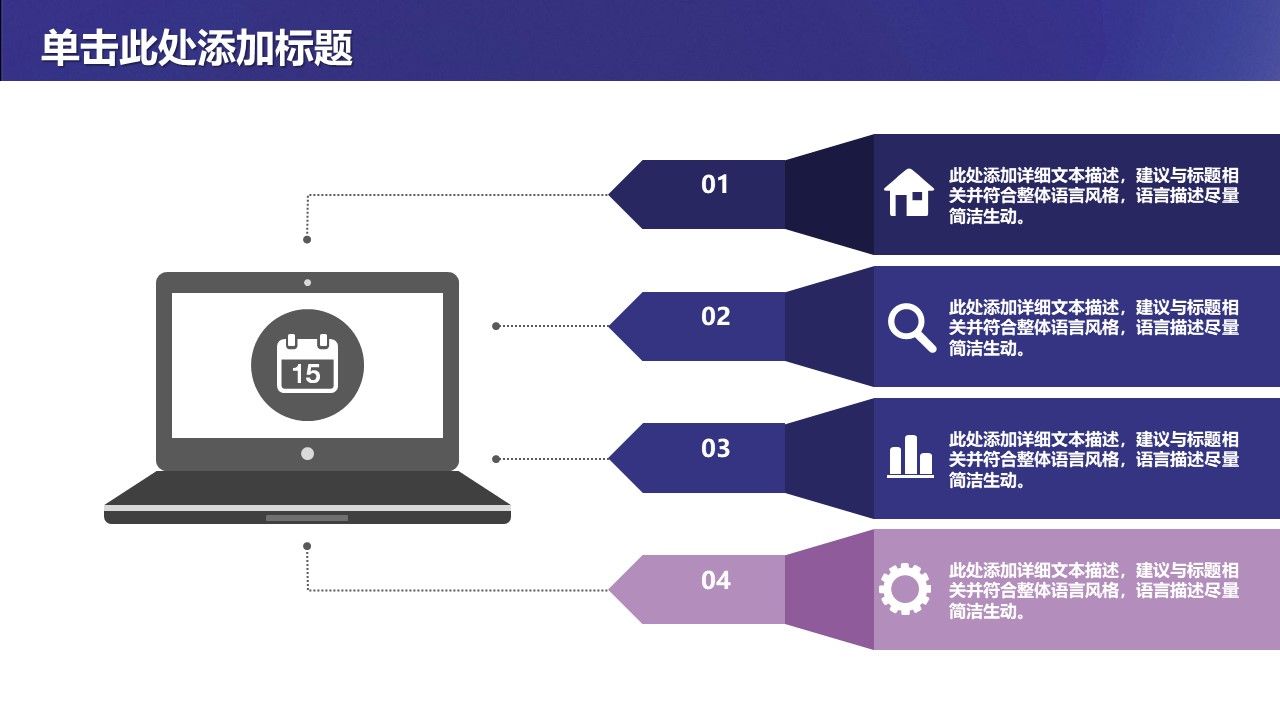 单击此处添加标题

15

01

此处添加详细文本描述，建议与标题相关并符合整体语言风格，语言描述尽量简洁生动。

02

此处添加详细文本描述，建议与标题相关并符合整体语言风格，语言描述尽量简洁生动。

03

此处添加详细文本描述，建议与标题相关并符合整体语言风格，语言描述尽量简洁生动。

04

此处添加详细文本描述，建议与标题相关并符合整体语言风格，语言描述尽量简洁生动。